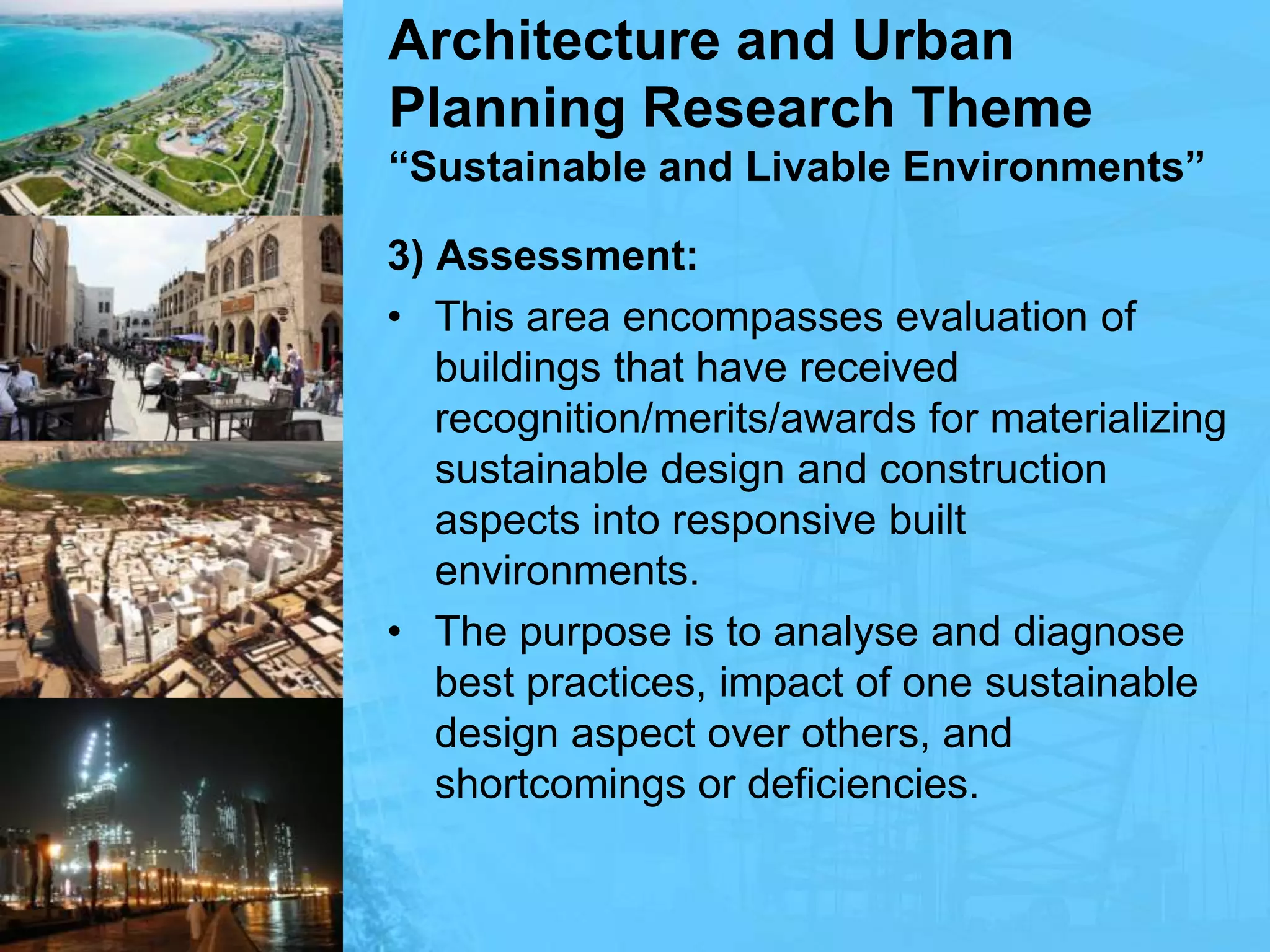 Architecture and Urban Planning Research Theme
“Sustainable and Livable Environments”

3) Assessment:

• This area encompasses evaluation of buildings that have received recognition/merits/awards for materializing sustainable design and construction aspects into responsive built environments.

• The purpose is to analyse and diagnose best practices, impact of one sustainable design aspect over others, and shortcomings or deficiencies.